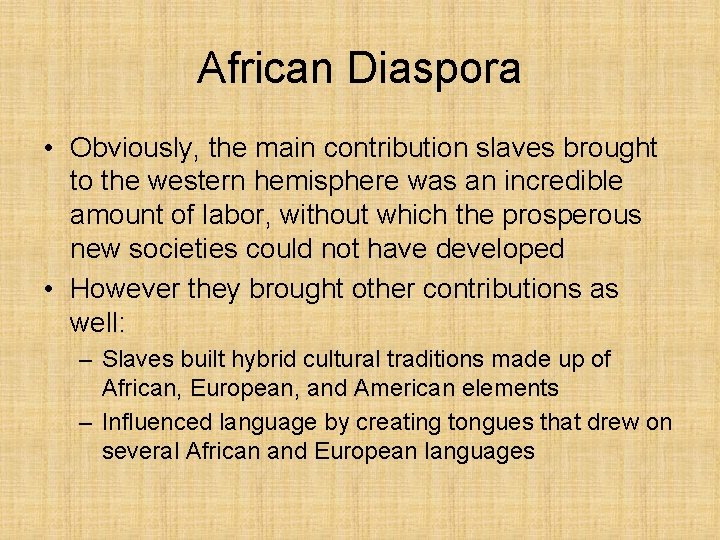 African Diaspora

• Obviously, the main contribution slaves brought to the western hemisphere was an incredible amount of labor, without which the prosperous new societies could not have developed

• However they brought other contributions as well:

– Slaves built hybrid cultural traditions made up of African, European, and American elements

– Influenced language by creating tongues that drew on several African and European languages